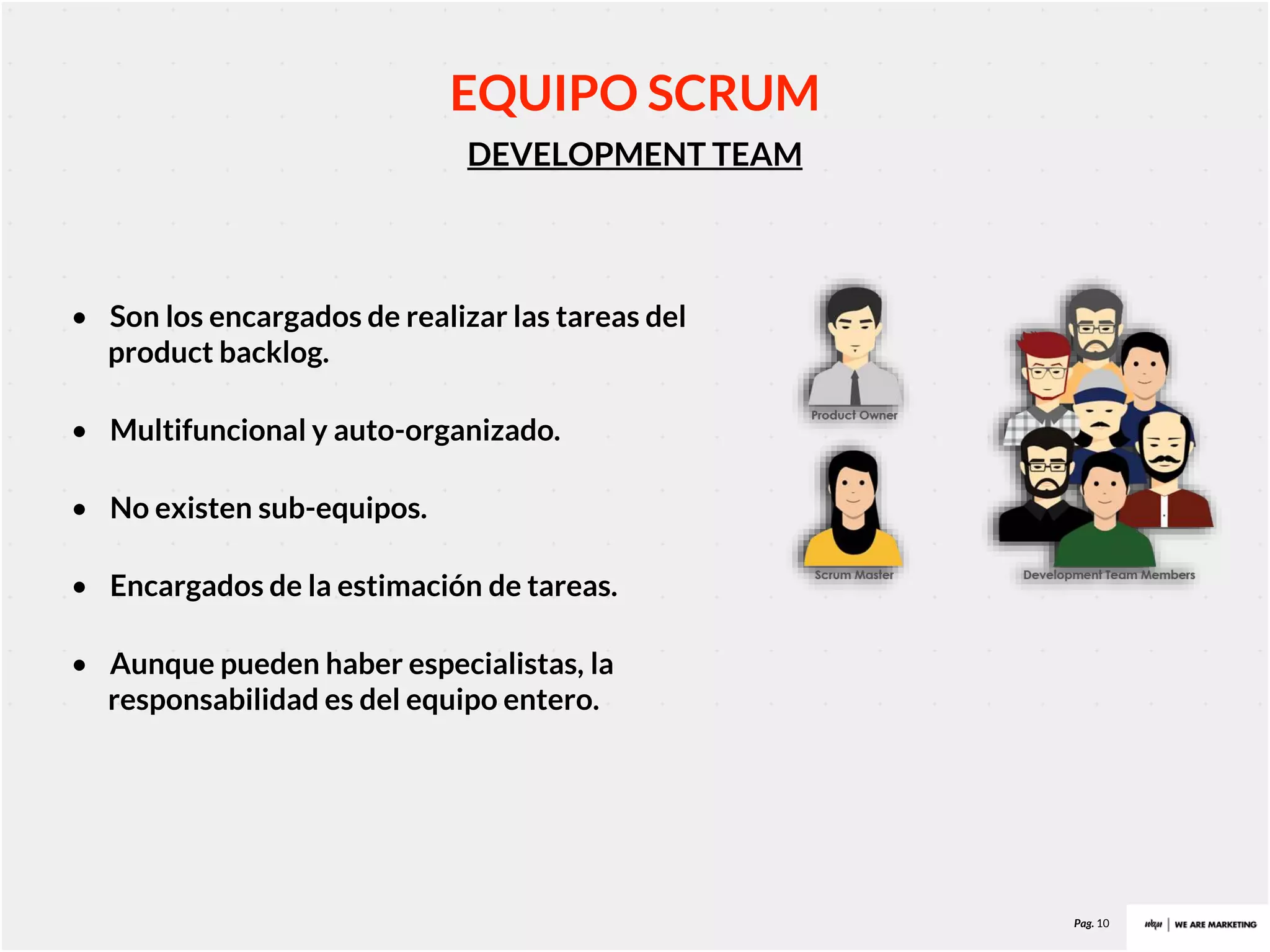 EQUIPO SCRUM

DEVELOPMENT TEAM

• Son los encargados de realizar las tareas del product backlog.

• Multifuncional y auto-organizado.

• No existen sub-equipos.

• Encargados de la estimación de tareas.

• Aunque pueden haber especialistas, la responsabilidad es del equipo entero.

Product Owner

Scrum Master

Development Team Members

Pag. 10

wam | WE ARE MARKETING